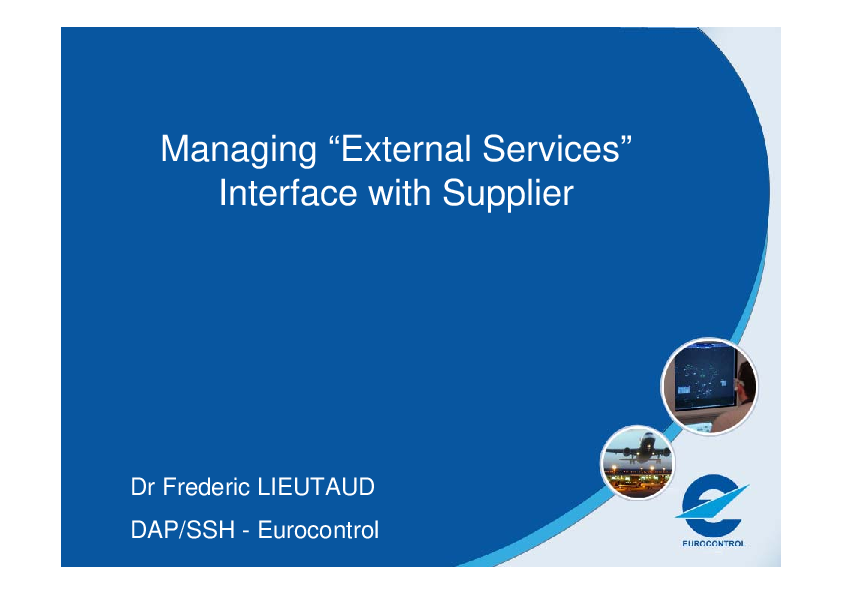 Managing “External Services” Interface with Supplier

Dr Frederic LIEUTAUD

DAP/SSH - Eurocontrol

EUROCONTROL